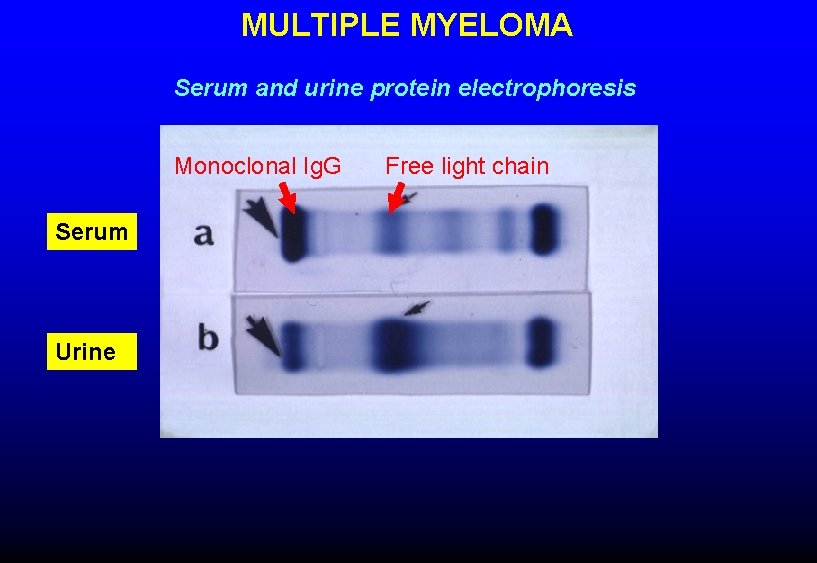 MULTIPLE MYELOMA

Serum and urine protein electrophoresis

Monoclonal IgG

Free light chain

Serum

a

Urine

b